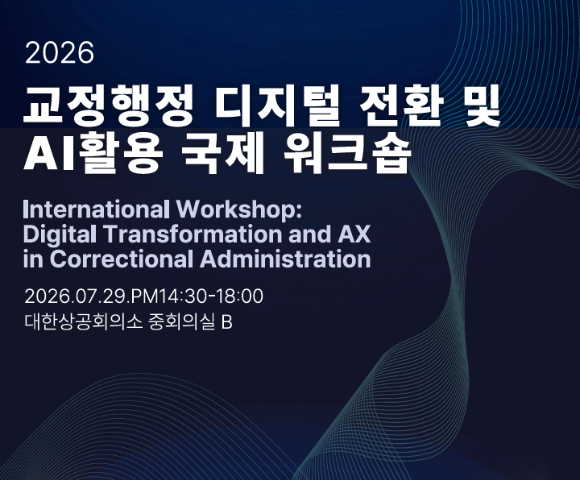 2026

교정행정 디지털 전환 및 AI활용 국제 워크숍

International Workshop: Digital Transformation and AX in Correctional Administration

2026.07.29.PM14:30-18:00
대한상공회의소 중회의실 B